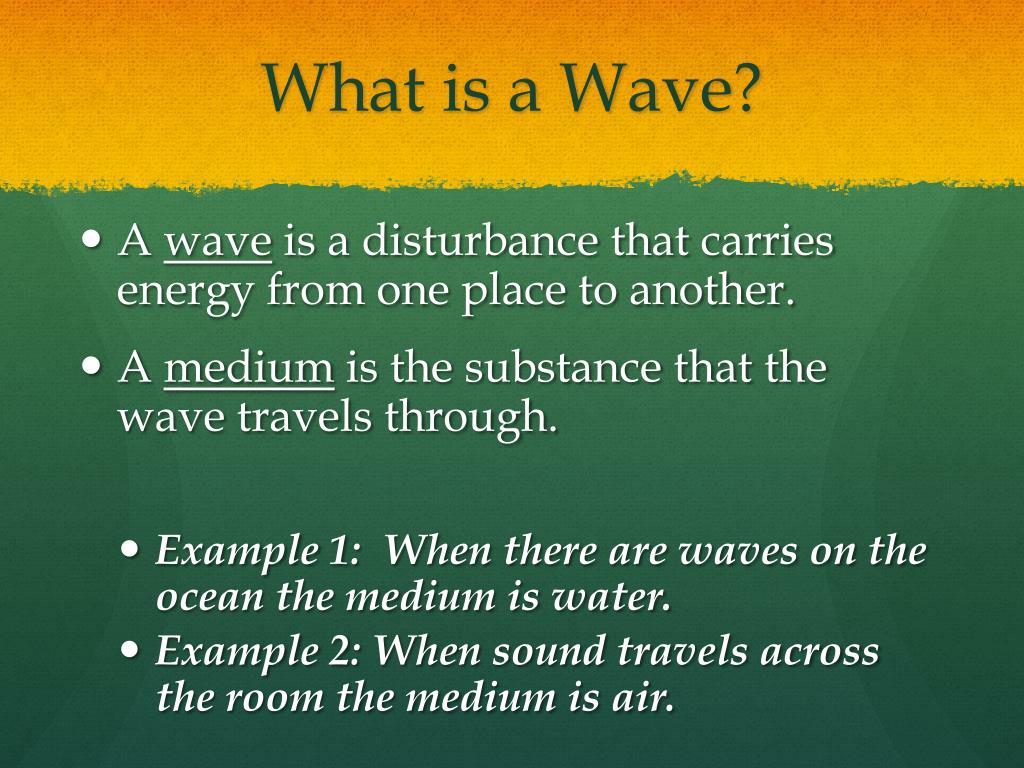 What is a Wave?

• A wave is a disturbance that carries energy from one place to another.

• A medium is the substance that the wave travels through.

• Example 1: When there are waves on the ocean the medium is water.

• Example 2: When sound travels across the room the medium is air.